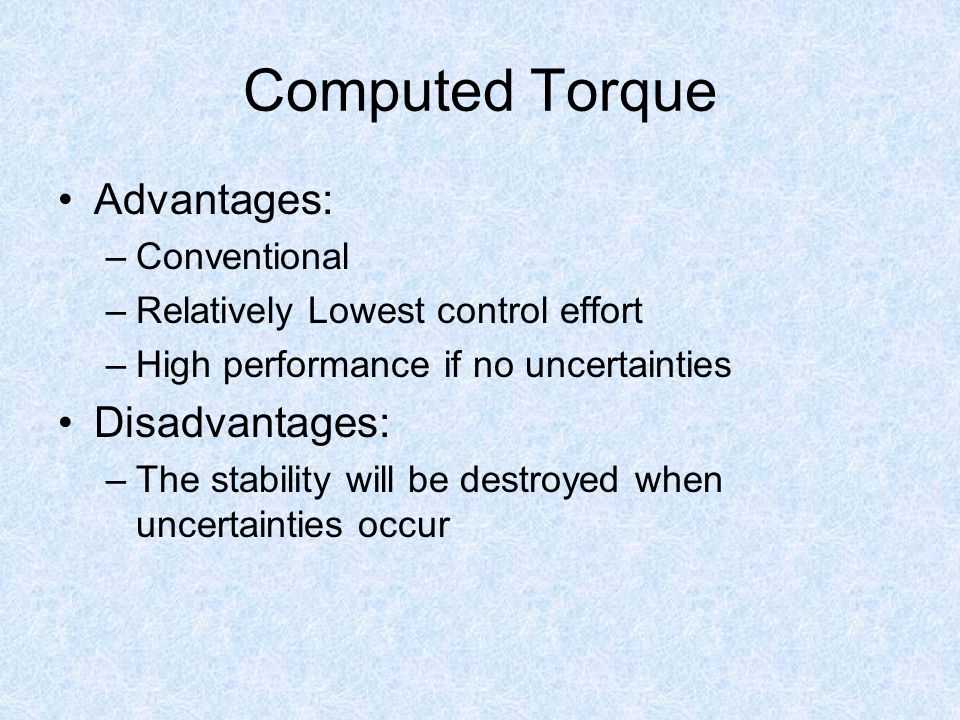 Computed Torque

• Advantages:
– Conventional
– Relatively Lowest control effort
– High performance if no uncertainties

• Disadvantages:
– The stability will be destroyed when uncertainties occur